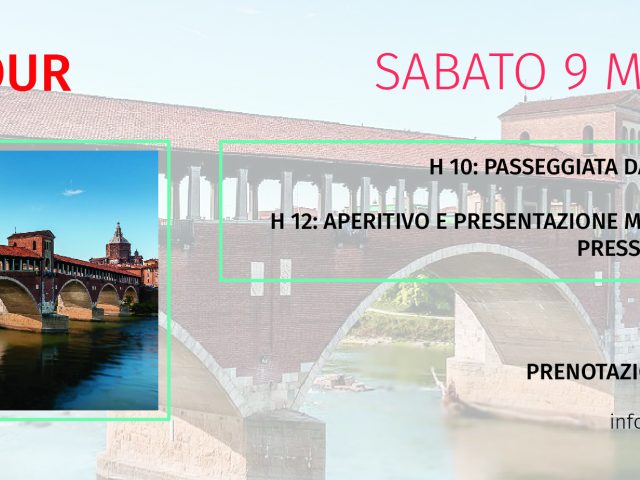 OUR

SABATO 9 M

H 10: PASSEGGIATA DA

H 12: APERITIVO E PRESENTAZIONE M PRESS

PRENOTAZI

info